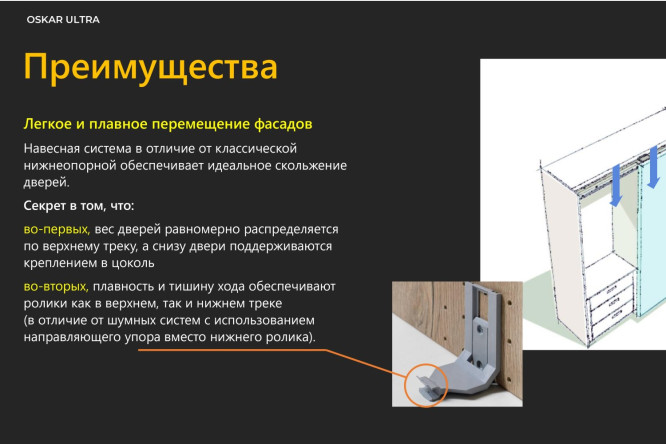 OSKAR ULTRA

Преимущества

Легкое и плавное перемещение фасадов

Навесная система в отличие от классической нижнеопорной обеспечивает идеальное скольжение дверей.

Секрет в том, что:

во-первых, вес дверей равномерно распределяется по верхнему треку, а снизу двери поддерживаются креплением в цоколь

во-вторых, плавность и тишину хода обеспечивают ролики как в верхнем, так и нижнем треке (в отличие от шумных систем с использованием направляющего упора вместо нижнего ролика).